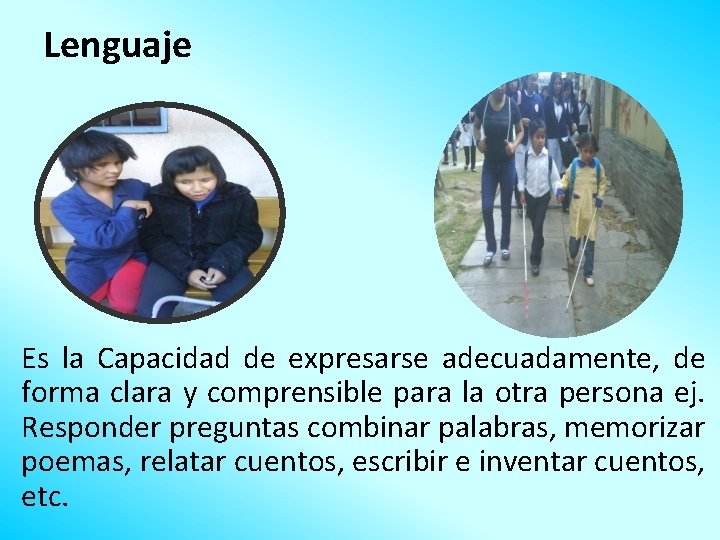 Lenguaje

Es la Capacidad de expresarse adecuadamente, de forma clara y comprensible para la otra persona ej. Responder preguntas combinar palabras, memorizar poemas, relatar cuentos, escribir e inventar cuentos, etc.